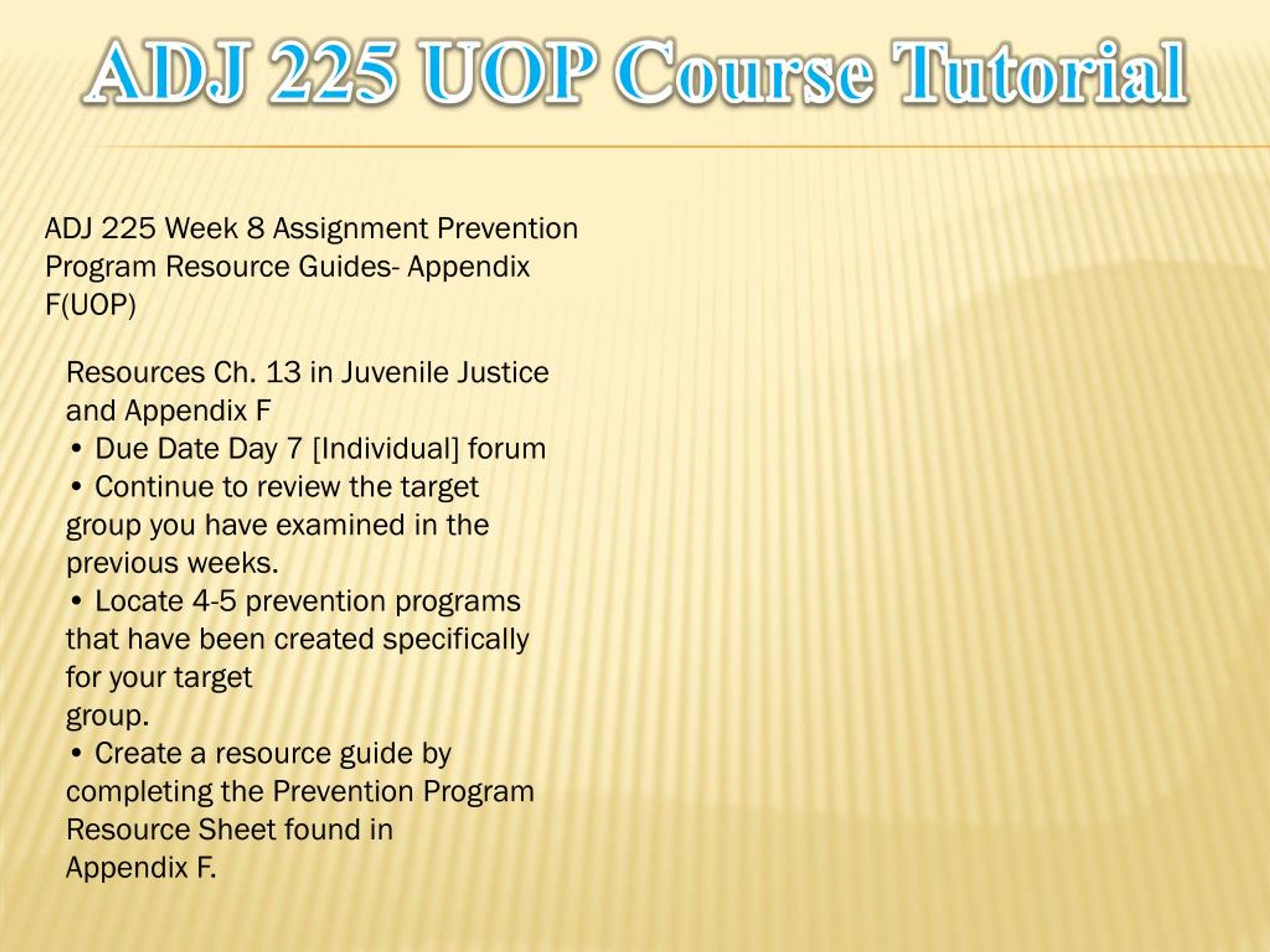 ADJ 225 UOP Course Tutorial

ADJ 225 Week 8 Assignment Prevention Program Resource Guides- Appendix F(UOP)

Resources Ch. 13 in Juvenile Justice and Appendix F
• Due Date Day 7 [Individual] forum
• Continue to review the target group you have examined in the previous weeks.
• Locate 4-5 prevention programs that have been created specifically for your target group.
• Create a resource guide by completing the Prevention Program Resource Sheet found in Appendix F.